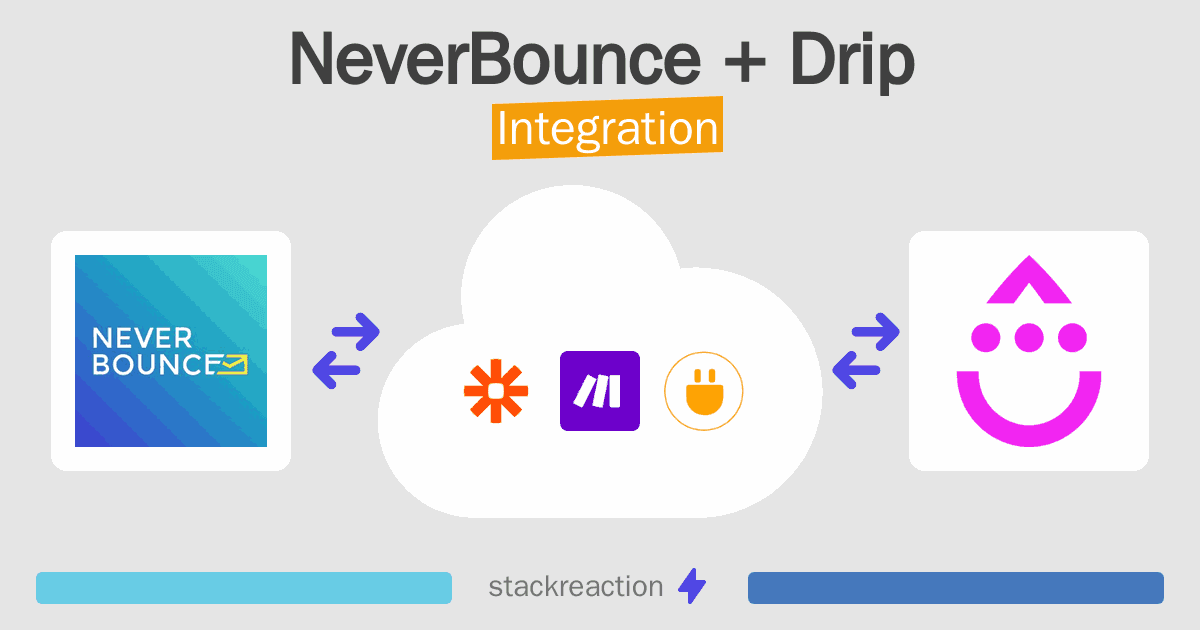 NeverBounce + Drip
Integration

NEVER
BOUNCE

stackreaction